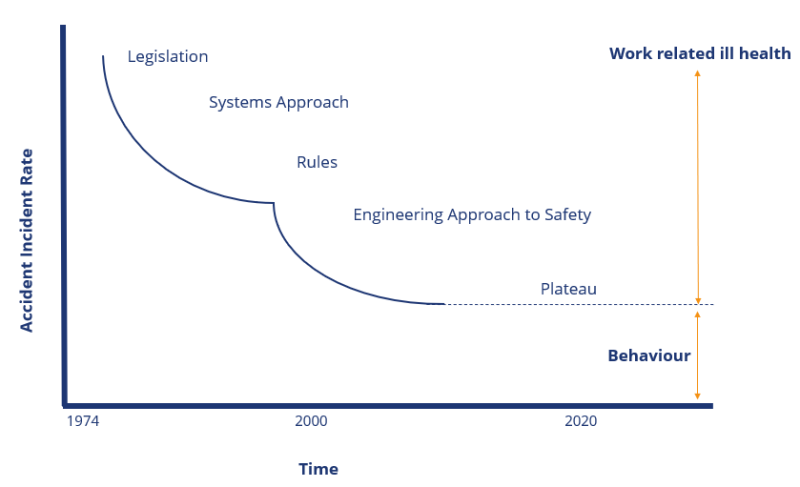 Accident Incident Rate

Legislation

Systems Approach

Rules

Engineering Approach to Safety

Plateau

Work related ill health

Behaviour

1974

2000

2020

Time